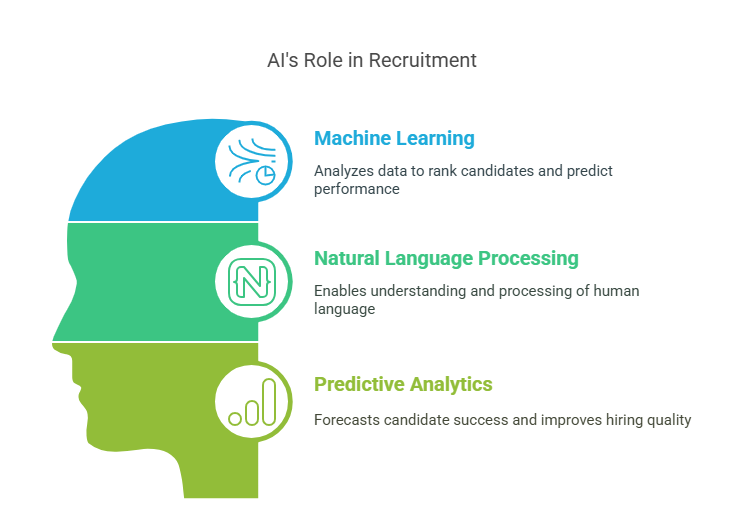 AI's Role in Recruitment

Machine Learning

Analyzes data to rank candidates and predict performance

Natural Language Processing

Enables understanding and processing of human language

Predictive Analytics

Forecasts candidate success and improves hiring quality